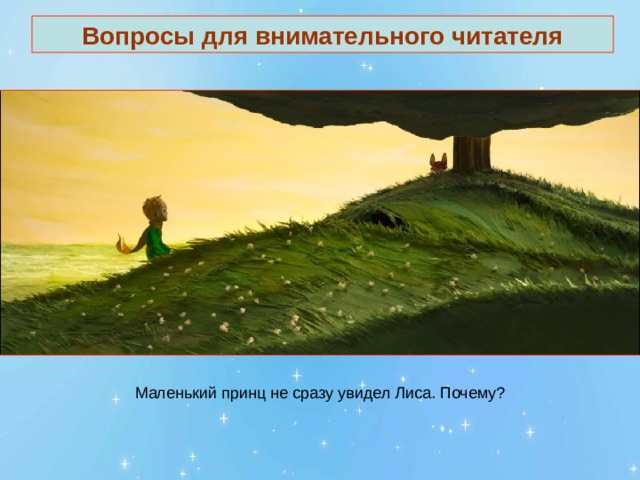 Вопросы для внимательного читателя

Маленький принц не сразу увидел Лиса. Почему?